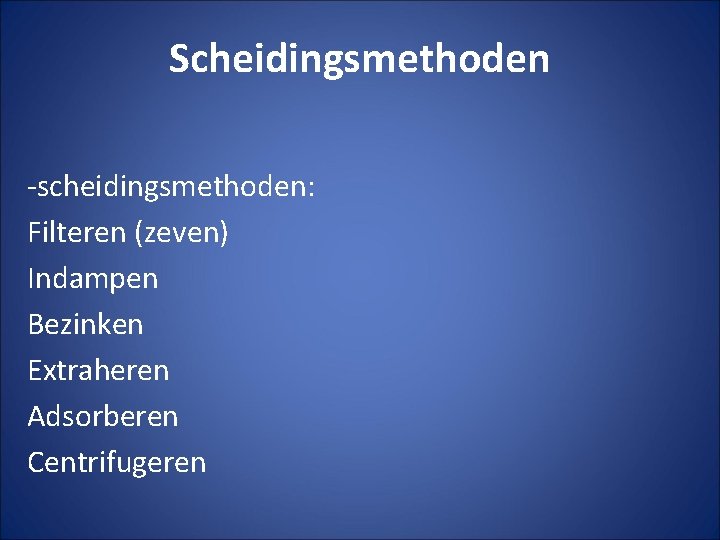 Scheidingsmethoden

-scheidingsmethoden:
Filteren (zeven)
Indampen
Bezinken
Extraheren
Adsorberen
Centrifugeren